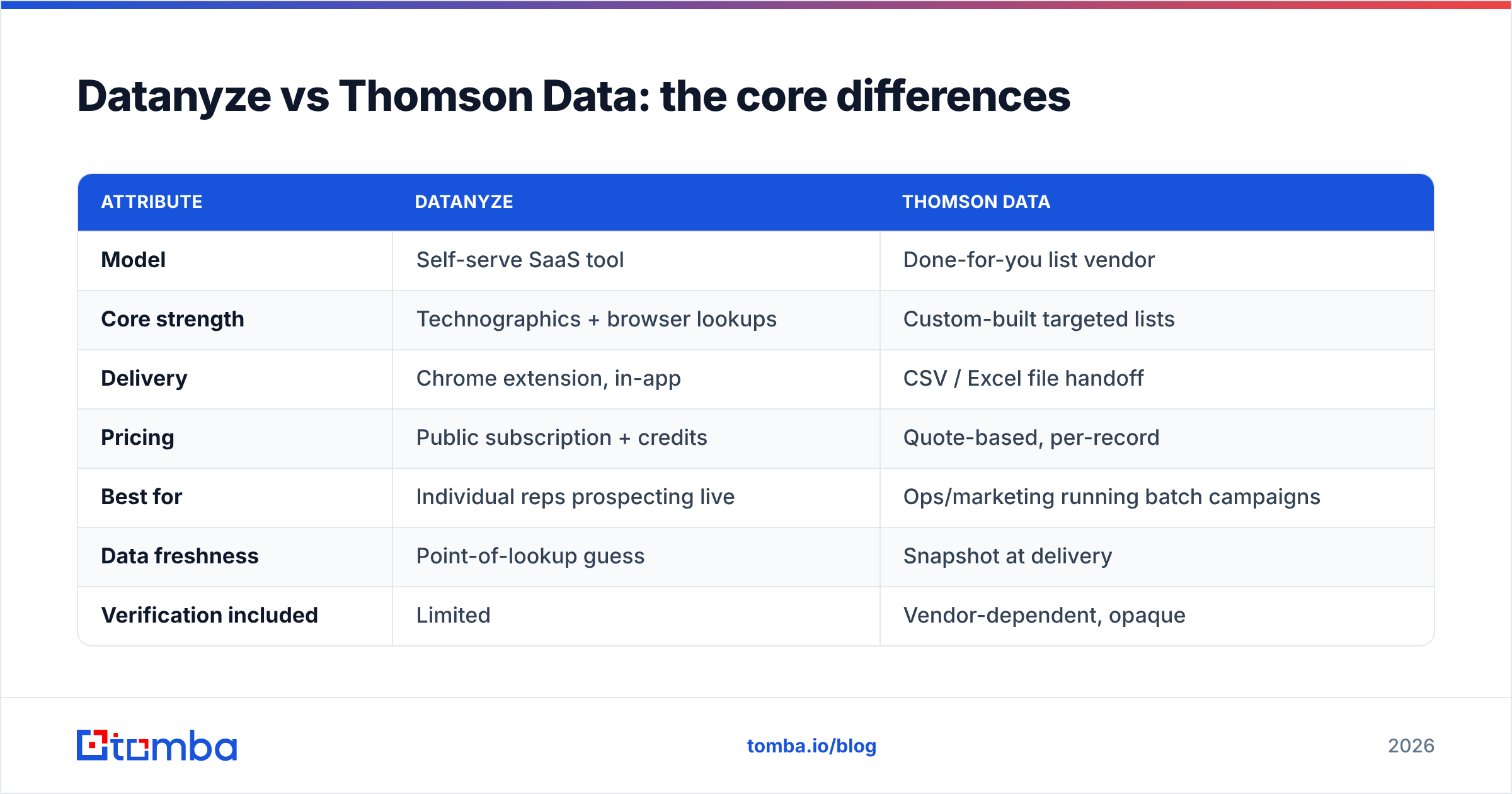 Datanyze vs Thomson Data: the core differences

| ATTRIBUTE | DATANYZE | THOMSON DATA |
|---|---|---|
| Model | Self-serve SaaS tool | Done-for-you list vendor |
| Core strength | Technographics + browser lookups | Custom-built targeted lists |
| Delivery | Chrome extension, in-app | CSV / Excel file handoff |
| Pricing | Public subscription + credits | Quote-based, per-record |
| Best for | Individual reps prospecting live | Ops/marketing running batch campaigns |
| Data freshness | Point-of-lookup guess | Snapshot at delivery |
| Verification included | Limited | Vendor-dependent, opaque |

tomba

tomba.io/blog

2026